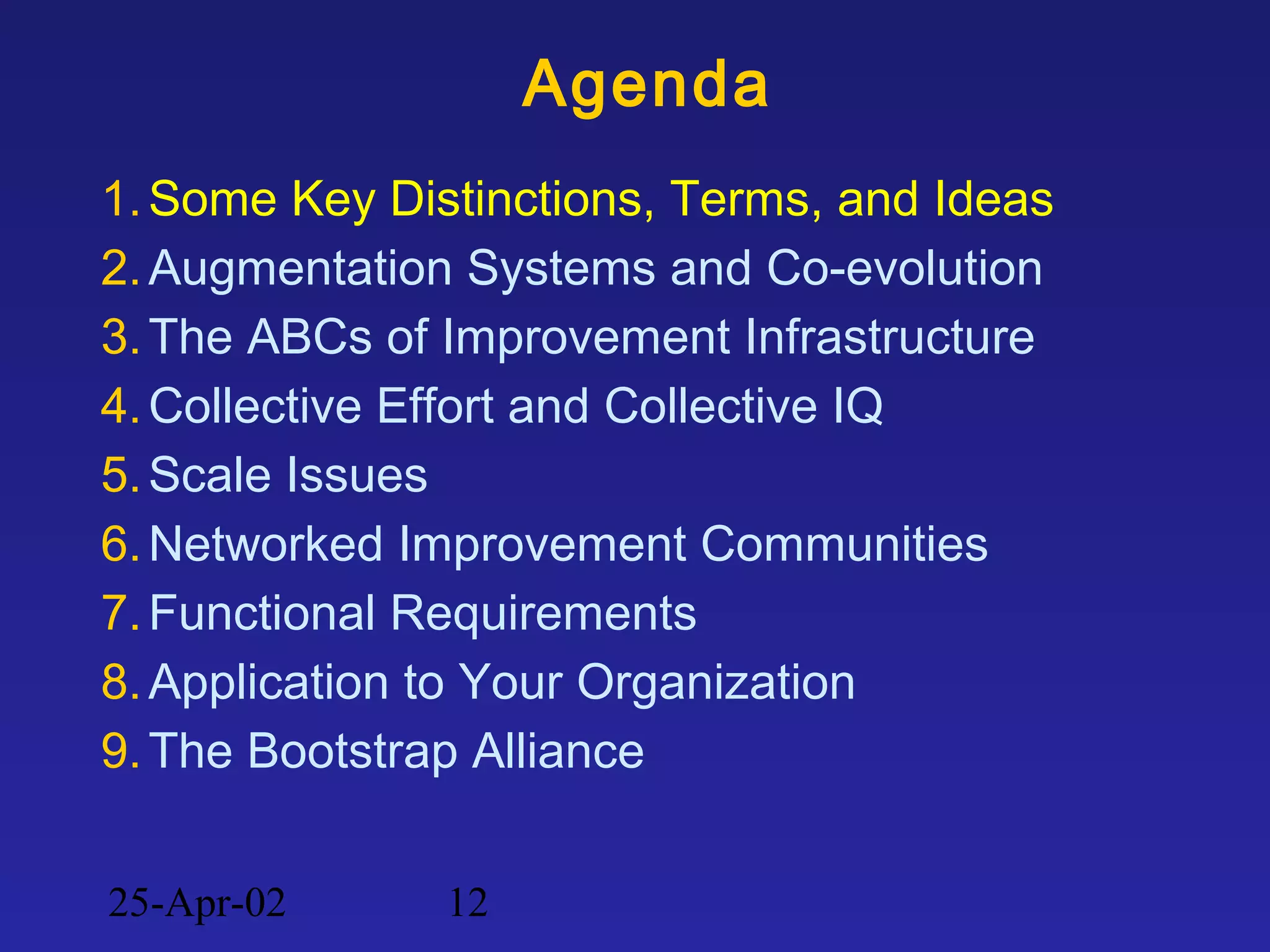 Agenda

1. Some Key Distinctions, Terms, and Ideas
2. Augmentation Systems and Co-evolution
3. The ABCs of Improvement Infrastructure
4. Collective Effort and Collective IQ
5. Scale Issues
6. Networked Improvement Communities
7. Functional Requirements
8. Application to Your Organization
9. The Bootstrap Alliance

25-Apr-02 12